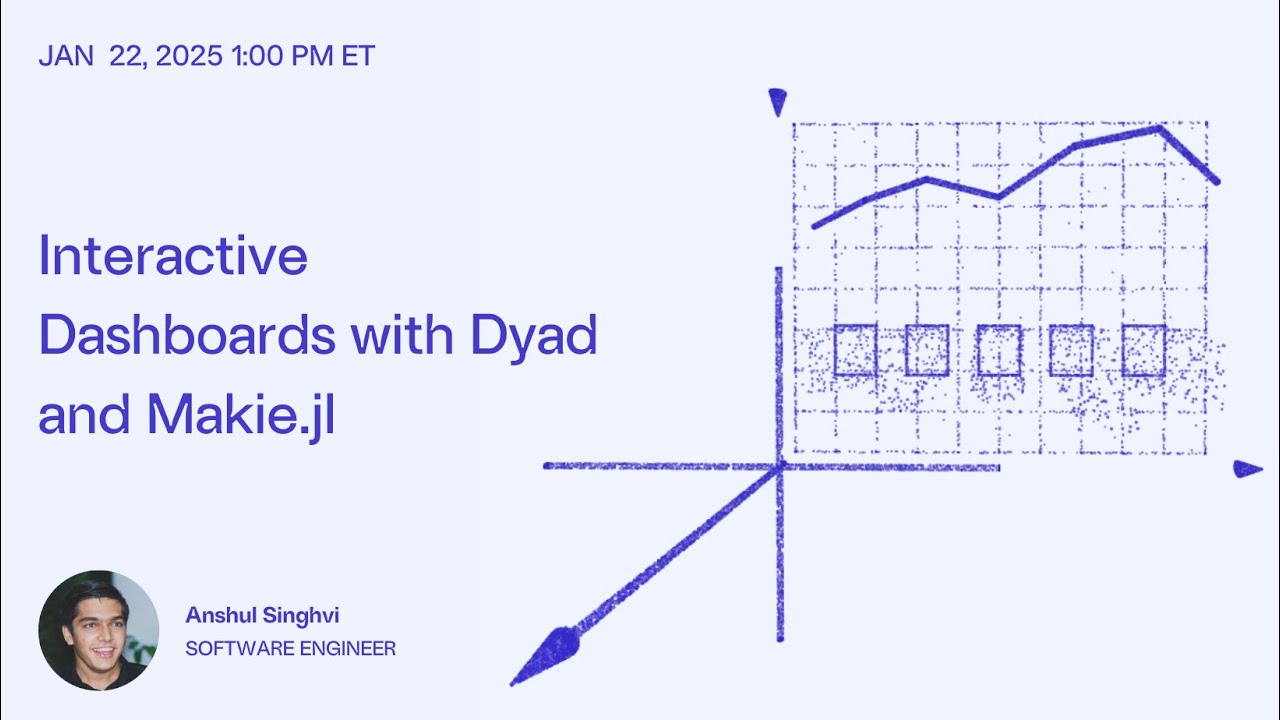 JAN 22, 2025 1:00 PM ET

Interactive Dashboards with Dyad and Makie.jl

Anshul Singhvi
SOFTWARE ENGINEER